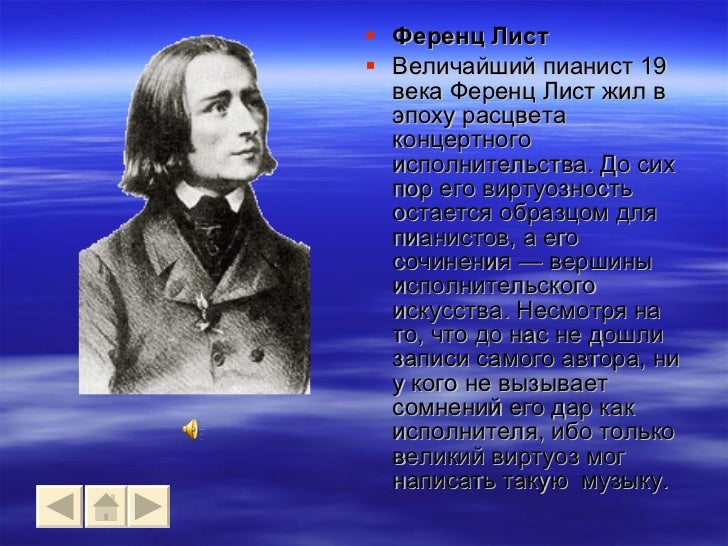 Ференц Лист

Величайший пианист 19 века Ференц Лист жил в эпоху расцвета концертного исполнительства. До сих пор его виртуозность остается образцом для пианистов, а его сочинения — вершины исполнительского искусства. Несмотря на то, что до нас не дошли записи самого автора, ни у кого не вызывает сомнений его дар как исполнителя, ибо только великий виртуоз мог написать такую музыку.